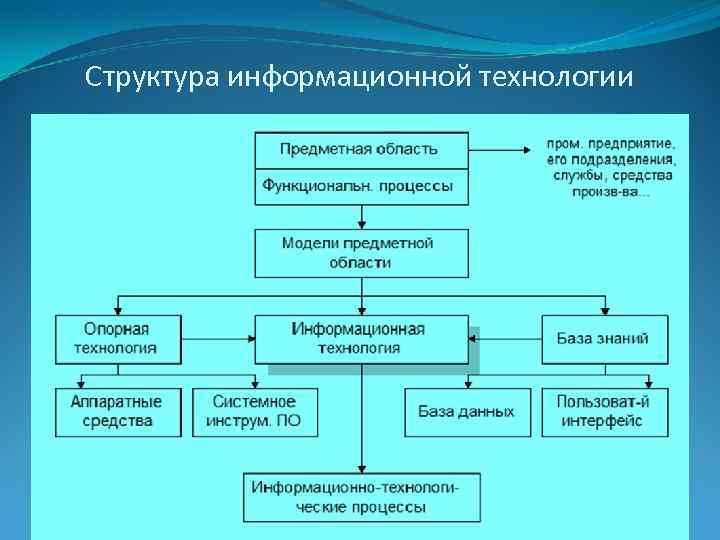 Структура информационной технологии

Предметная область

Функциональн. процессы

пром. предприятие, его подразделения, службы, средства произв-ва...

Модели предметной области

Опорная технология

Информационная технология

База знаний

Аппаратные средства

Системное инструм. ПО

База данных

Пользоват-й интерфейс

Информационно-технологические процессы